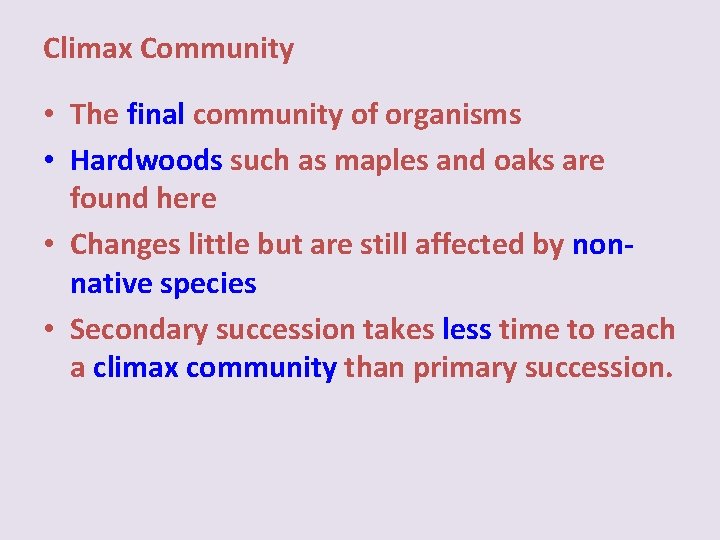 Climax Community

• The final community of organisms
• Hardwoods such as maples and oaks are found here
• Changes little but are still affected by non-native species
• Secondary succession takes less time to reach a climax community than primary succession.